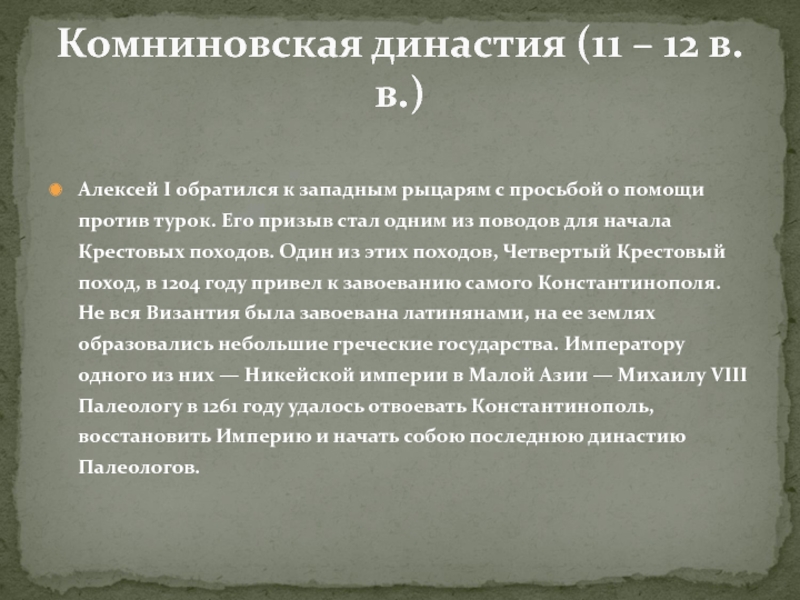 Комниновская династия (11 – 12 в. в.)

Алексей I обратился к западным рыцарям с просьбой о помощи против турок. Его призыв стал одним из поводов для начала Крестовых походов. Один из этих походов, Четвертый Крестовый поход, в 1204 году привел к завоеванию самого Константинополя. Не вся Византия была завоевана латинянами, на ее землях образовались небольшие греческие государства. Императору одного из них — Никейской империи в Малой Азии — Михаилу VIII Палеологу в 1261 году удалось отвоевать Константинополь, восстановить Империю и начать собою последнюю династию Палеологов.